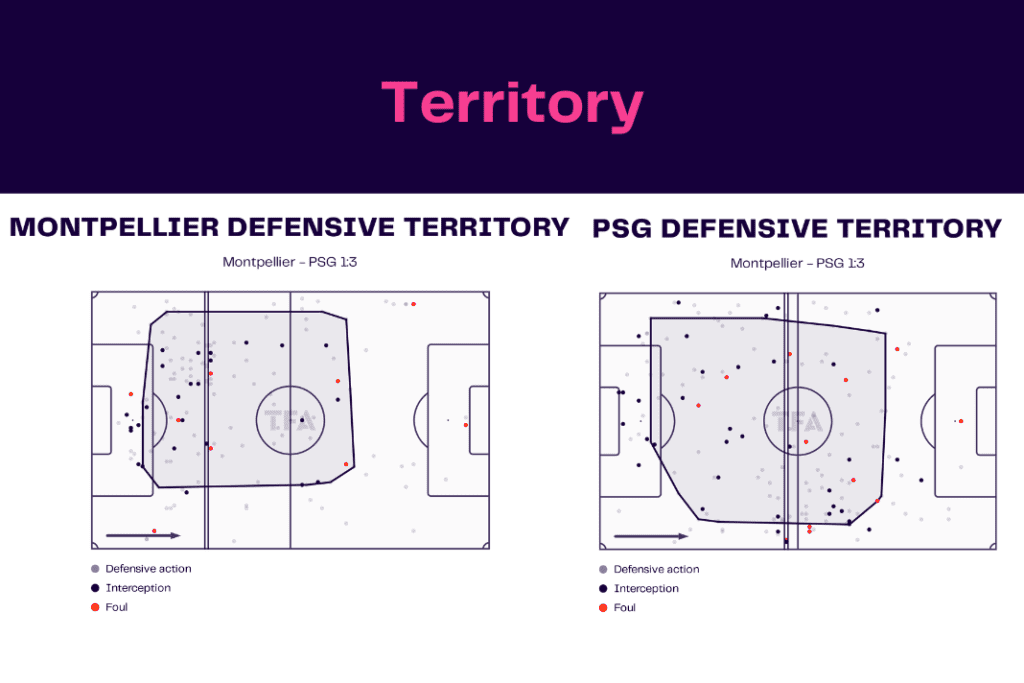 Territory

MONTPELLIER DEFENSIVE TERRITORY

Montpellier - PSG 1:3

TFA

Defensive action
Interception
Foul

PSG DEFENSIVE TERRITORY

Montpellier - PSG 1:3

TFA

Defensive action
Interception
Foul